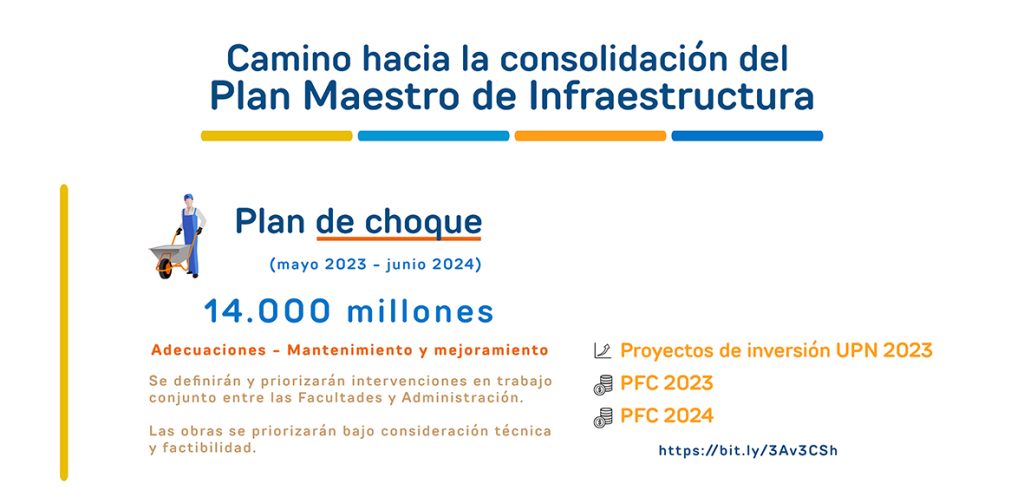 Camino hacia la consolidación del
Plan Maestro de Infraestructura

Plan de choque

(mayo 2023 - junio 2024)

14.000 millones

Adecuaciones - Mantenimiento y mejoramiento

Se definirán y priorizarán intervenciones en trabajo conjunto entre las Facultades y Administración.

Las obras se priorizarán bajo consideración técnica y factibilidad.

Proyectos de inversión UPN 2023

PFC 2023

PFC 2024

https://bit.ly/3Av3CSh